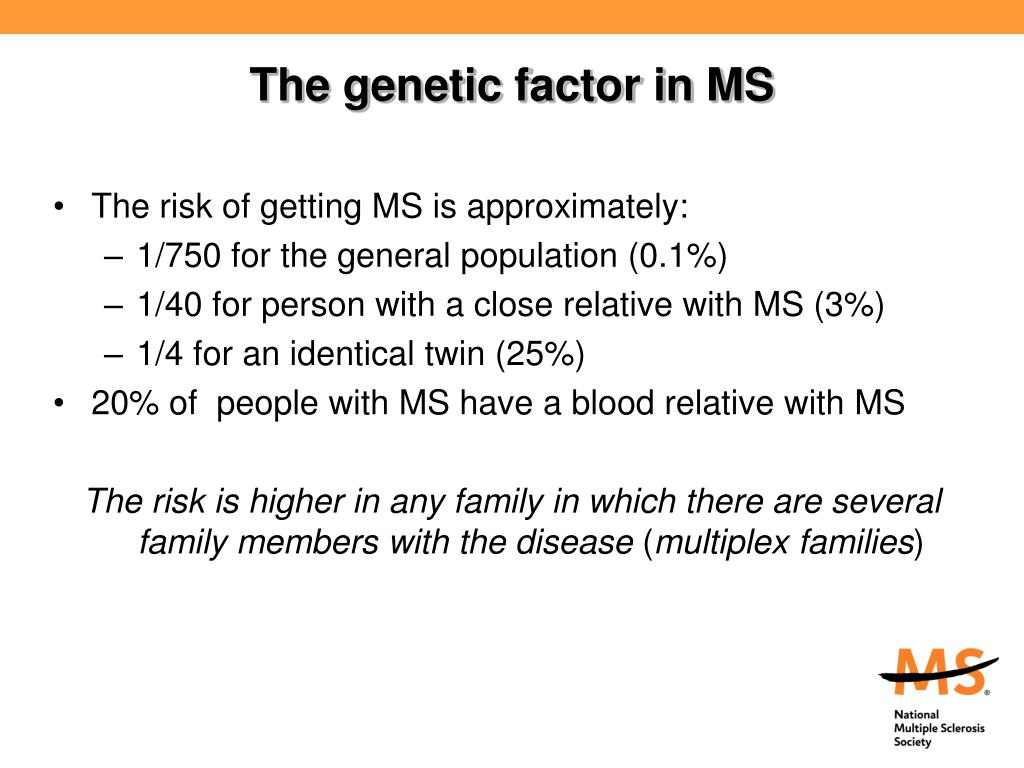 The genetic factor in MS

• The risk of getting MS is approximately:
– 1/750 for the general population (0.1%)
– 1/40 for person with a close relative with MS (3%)
– 1/4 for an identical twin (25%)
• 20% of people with MS have a blood relative with MS

The risk is higher in any family in which there are several family members with the disease (multiplex families)

MS®
National Multiple Sclerosis Society